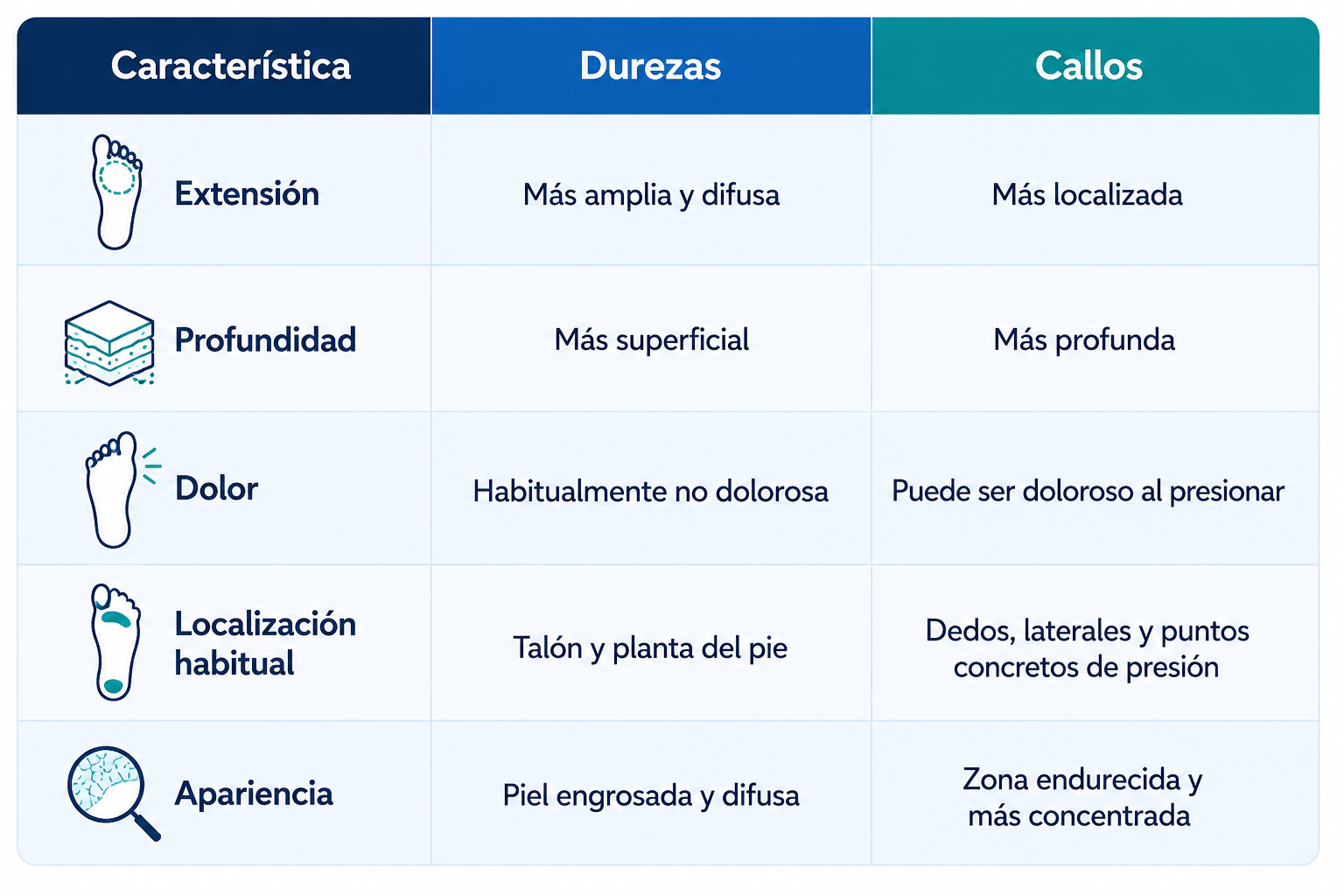 | Característica | Durezas | Callos |
|---|---|---|
| Extensión | Más amplia y difusa | Más localizada |
| Profundidad | Más superficial | Más profunda |
| Dolor | Habitualmente no dolorosa | Puede ser doloroso al presionar |
| Localización habitual | Talón y planta del pie | Dedos, laterales y puntos concretos de presión |
| Apariencia | Piel engrosada y difusa | Zona endurecida y más concentrada |